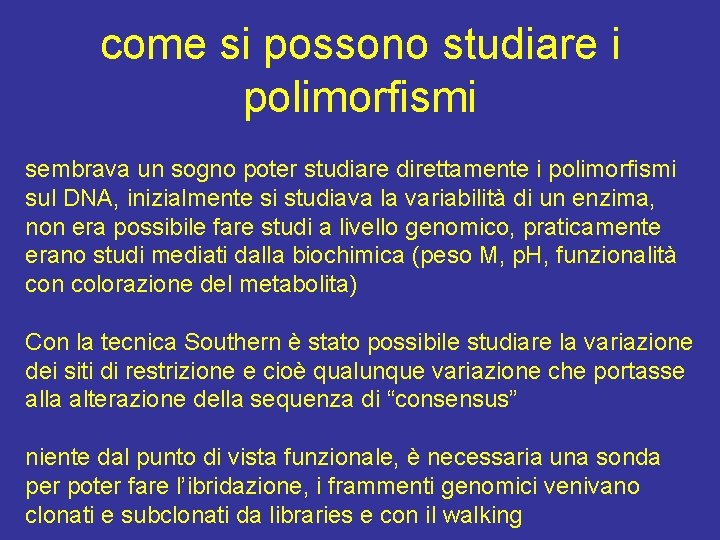 come si possono studiare i polimorfismi

sembrava un sogno poter studiare direttamente i polimorfismi sul DNA, inizialmente si studiava la variabilità di un enzima, non era possibile fare studi a livello genomico, praticamente erano studi mediati dalla biochimica (peso M, pH, funzionalità con colorazione del metabolita)

Con la tecnica Southern è stato possibile studiare la variazione dei siti di restrizione e cioè qualunque variazione che portasse alla alterazione della sequenza di “consensus”

niente dal punto di vista funzionale, è necessaria una sonda per poter fare l’ibridazione, i frammenti genomici venivano clonati e subclonati da libraries e con il walking